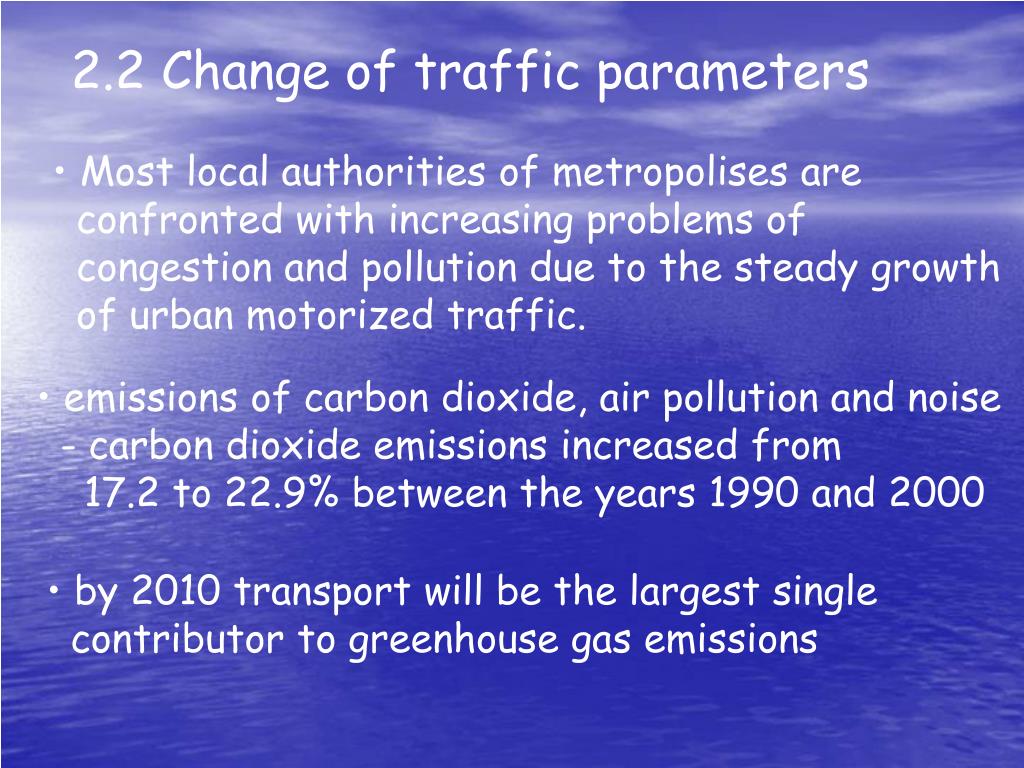 2.2 Change of traffic parameters

• Most local authorities of metropolises are confronted with increasing problems of congestion and pollution due to the steady growth of urban motorized traffic.

• emissions of carbon dioxide, air pollution and noise
- carbon dioxide emissions increased from 17.2 to 22.9% between the years 1990 and 2000

• by 2010 transport will be the largest single contributor to greenhouse gas emissions